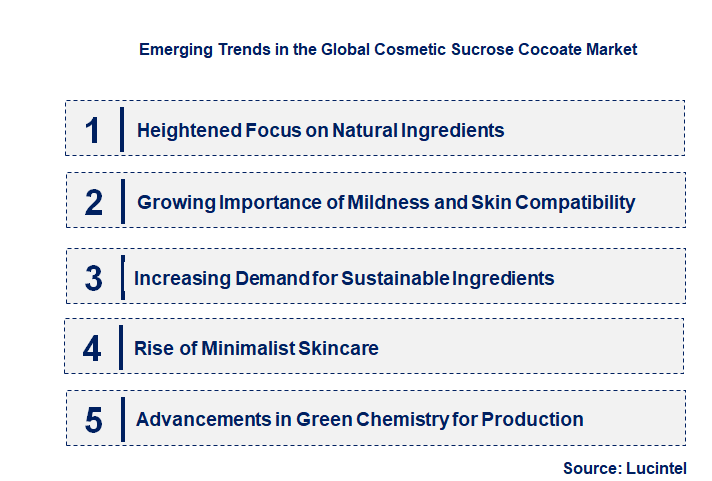 Emerging Trends in the Global Cosmetic Sucrose Cocoate Market

1 Heightened Focus on Natural Ingredients

2 Growing Importance of Mildness and Skin Compatibility

3 Increasing Demand for Sustainable Ingredients

4 Rise of Minimalist Skincare

5 Advancements in Green Chemistry for Production

Source: Lucintel